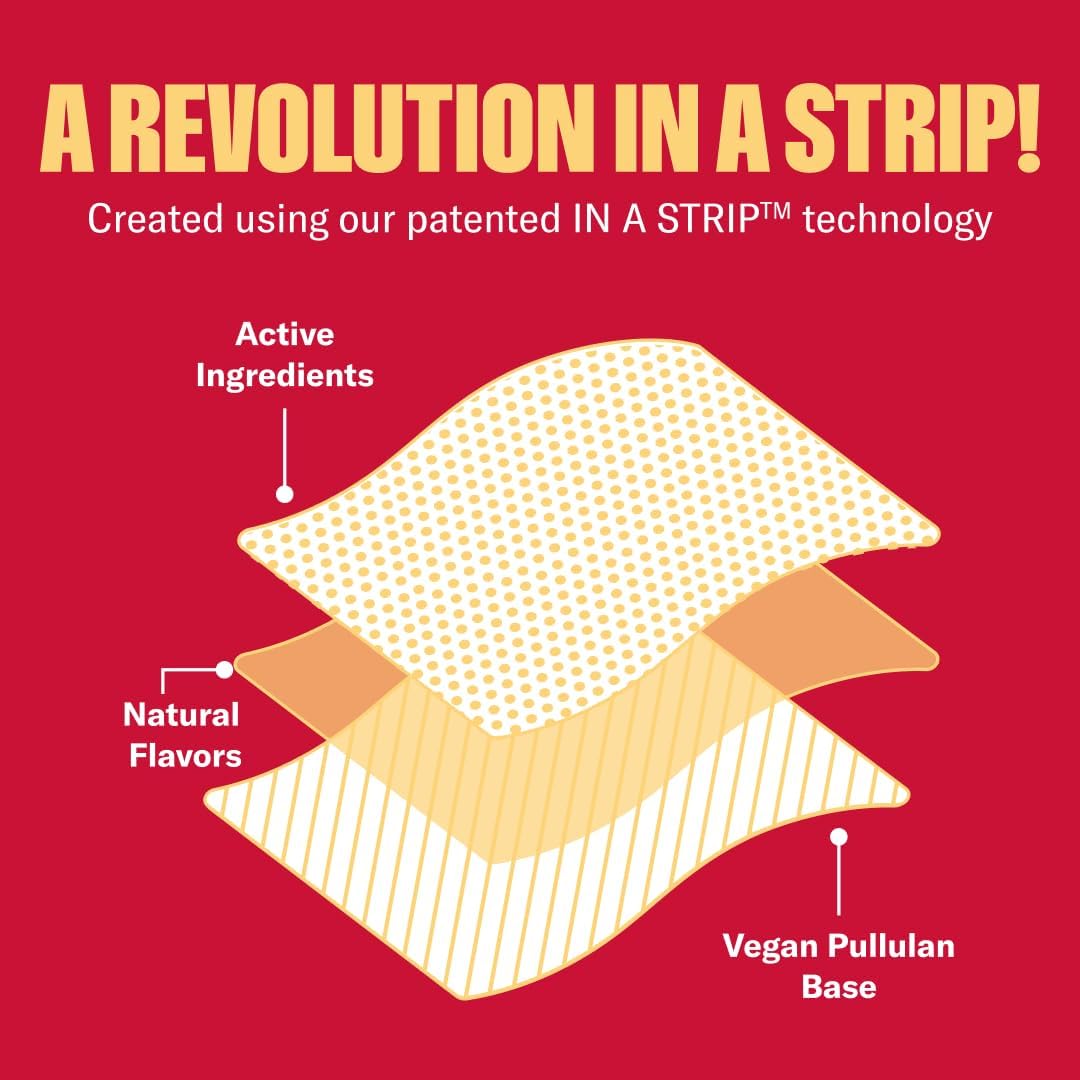 A REVOLUTION IN A STRIP!
Created using our patented IN A STRIP™ technology

Active Ingredients

Natural Flavors

Vegan Pullulan Base